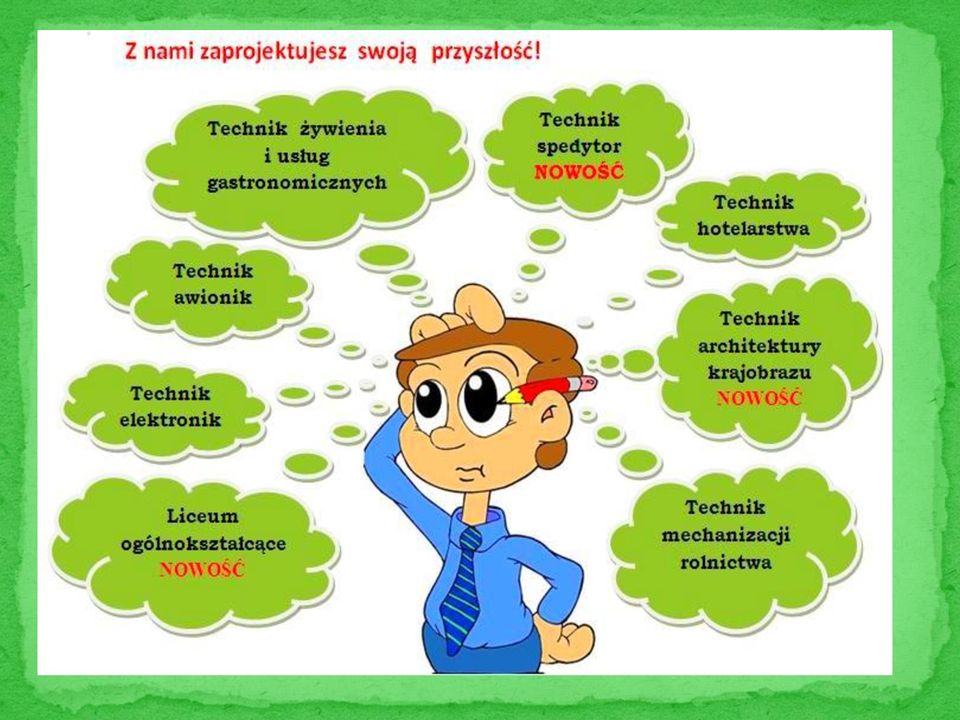 Z nami zaprojektujesz swoją przyszłość!

Technik żywienia i usług gastronomicznych

Technik spedytor
NOWOŚĆ

Technik hotelarstwa

Technik awionik

Technik architektury krajobrazu
NOWOŚĆ

Technik elektronik

Liceum ogólnokształcące
NOWOŚĆ

Technik mechanizacji rolnictwa